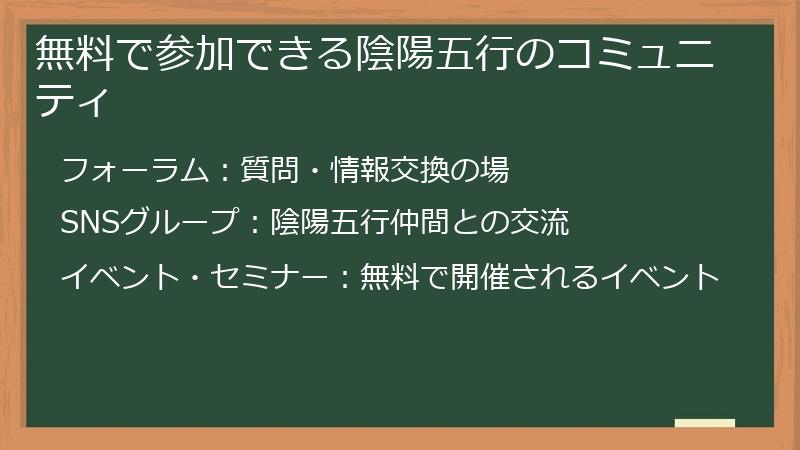 無料で参加できる陰陽五行のコミュニティ

フォーラム：質問・情報交換の場

SNSグループ：陰陽五行仲間との交流

イベント・セミナー：無料で開催されるイベント